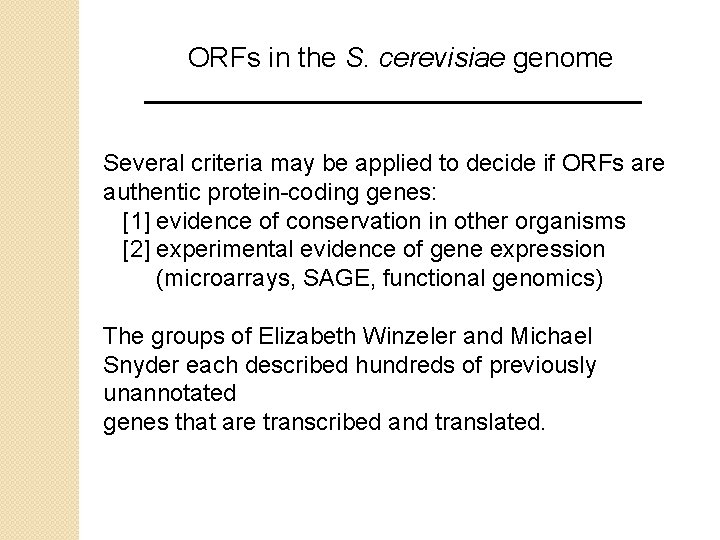 ORFs in the S. cerevisiae genome

Several criteria may be applied to decide if ORFs are authentic protein-coding genes:
[1] evidence of conservation in other organisms
[2] experimental evidence of gene expression (microarrays, SAGE, functional genomics)

The groups of Elizabeth Winzeler and Michael Snyder each described hundreds of previously unannotated
genes that are transcribed and translated.